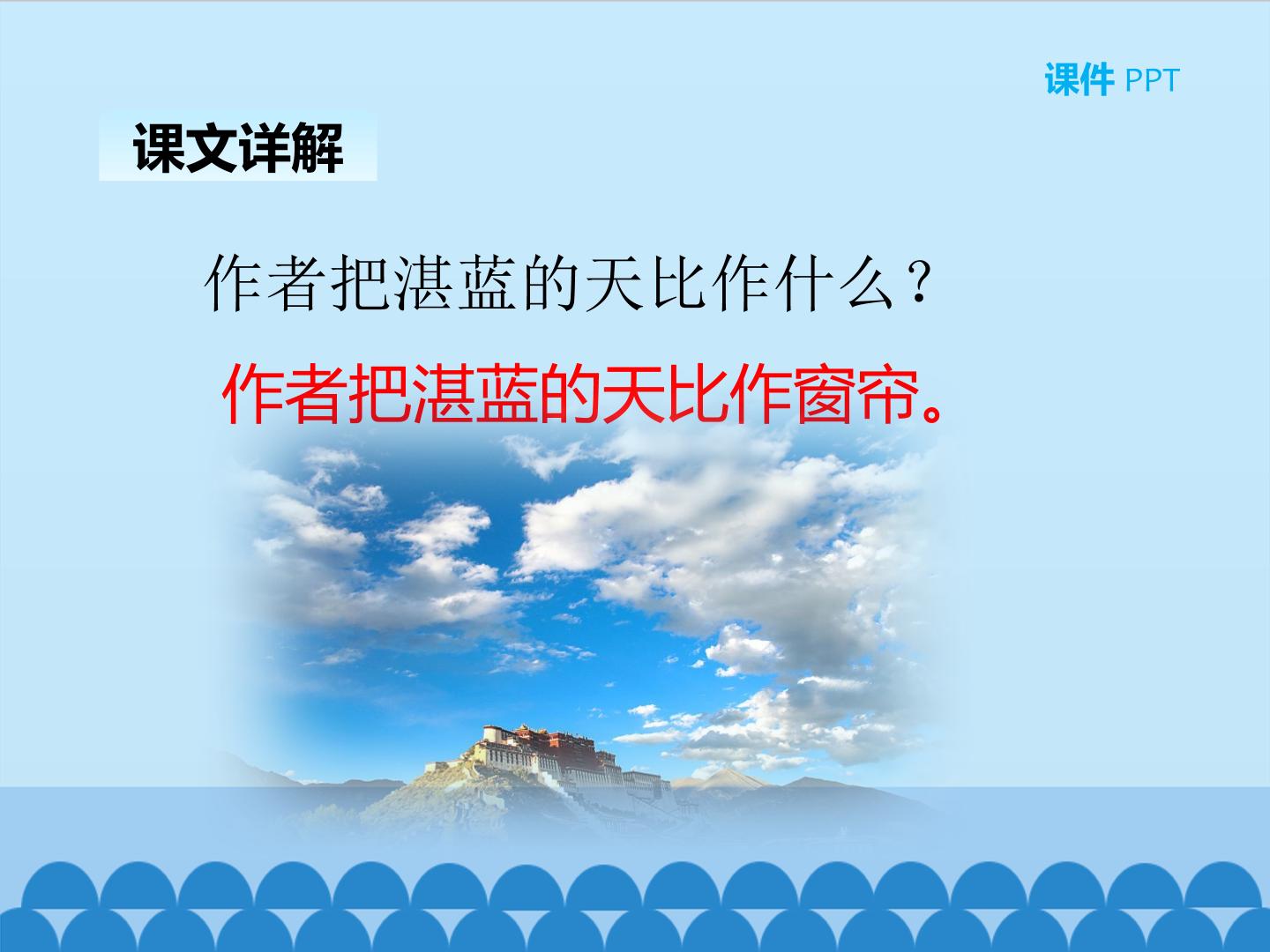 课件 PPT

课文详解

作者把湛蓝的天比作什么？

作者把湛蓝的天比作窗帘。